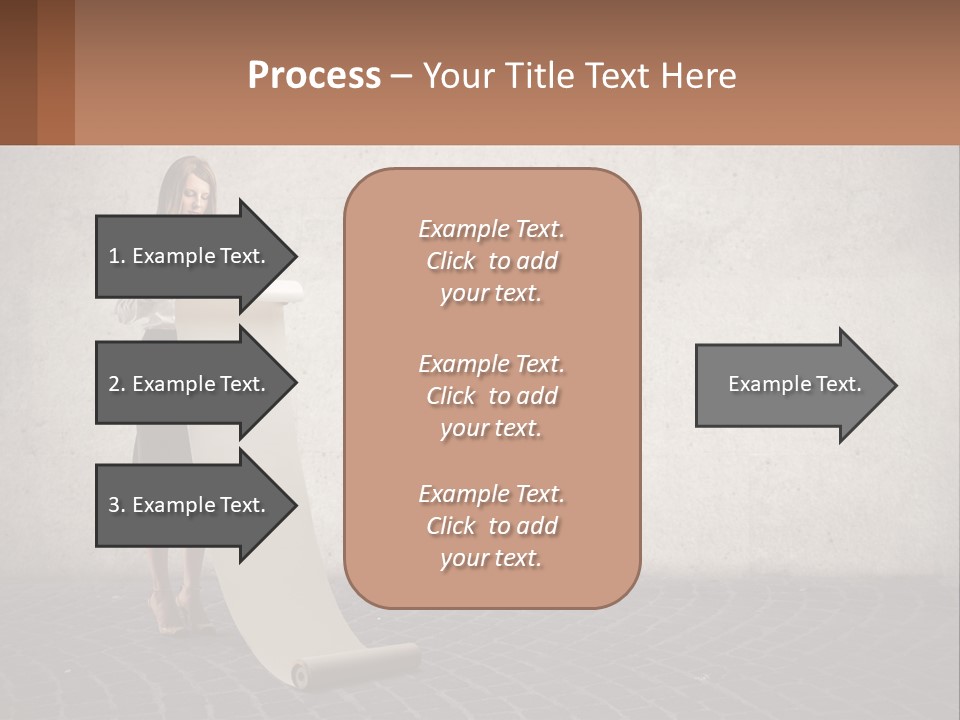 Process – Your Title Text Here

1. Example Text.

2. Example Text.

3. Example Text.

Example Text. Click to add your text.

Example Text. Click to add your text.

Example Text. Click to add your text.

Example Text.